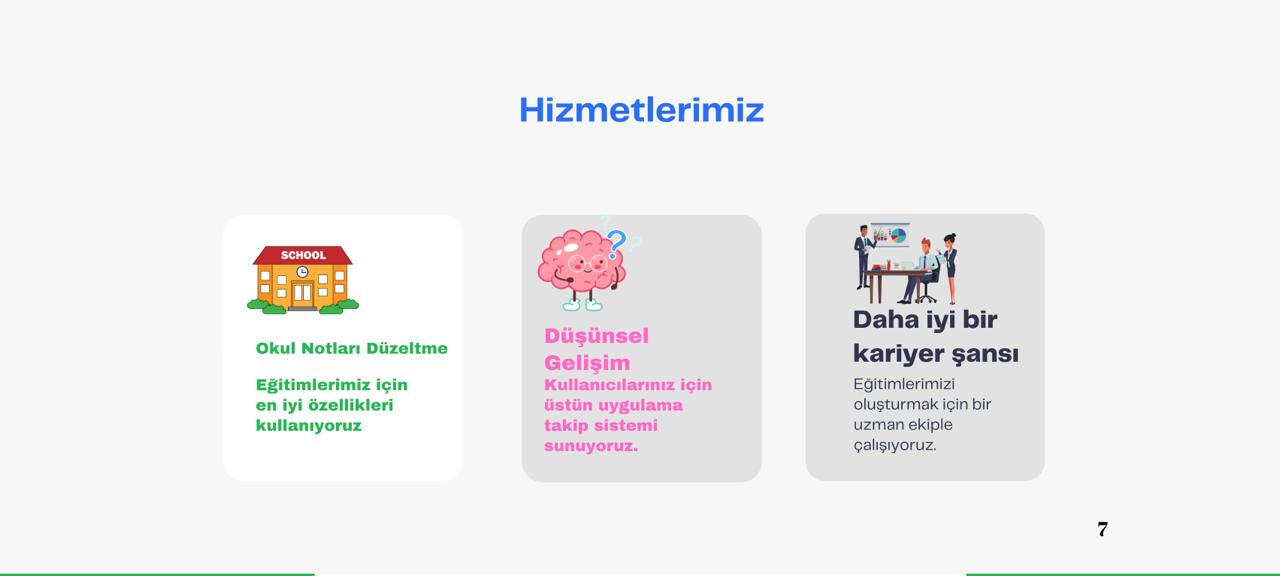 Hizmetlerimiz

SCHOOL

Okul Notları Düzeltme

Eğitimlerimiz için en iyi özellikleri kullanıyoruz

Düşünsel Gelişim

Kullanıcılarınız için üstün uygulama takip sistemi sunuyoruz.

Daha iyi bir kariyer şansı

Eğitimlerimizi oluşturmak için bir uzman ekiple çalışıyoruz.

7